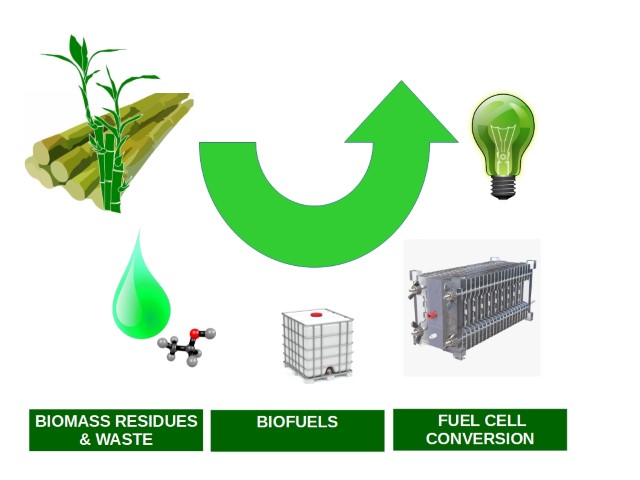 BIOMASS RESIDUES & WASTE

BIOFUELS

FUEL CELL CONVERSION